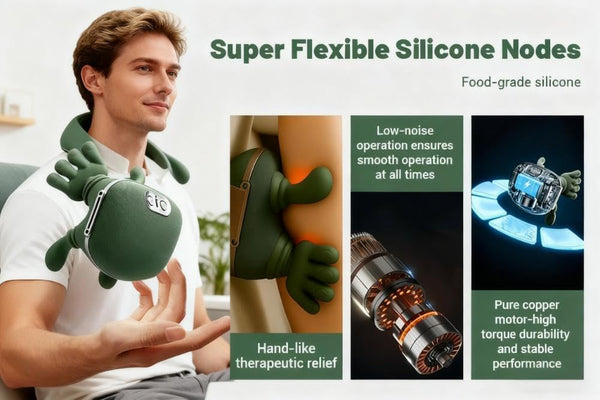 Super Flexible Silicone Nodes

Food-grade silicone

Hand-like therapeutic relief

Low-noise operation ensures smooth operation at all times

Pure copper motor-high torque durability and stable performance